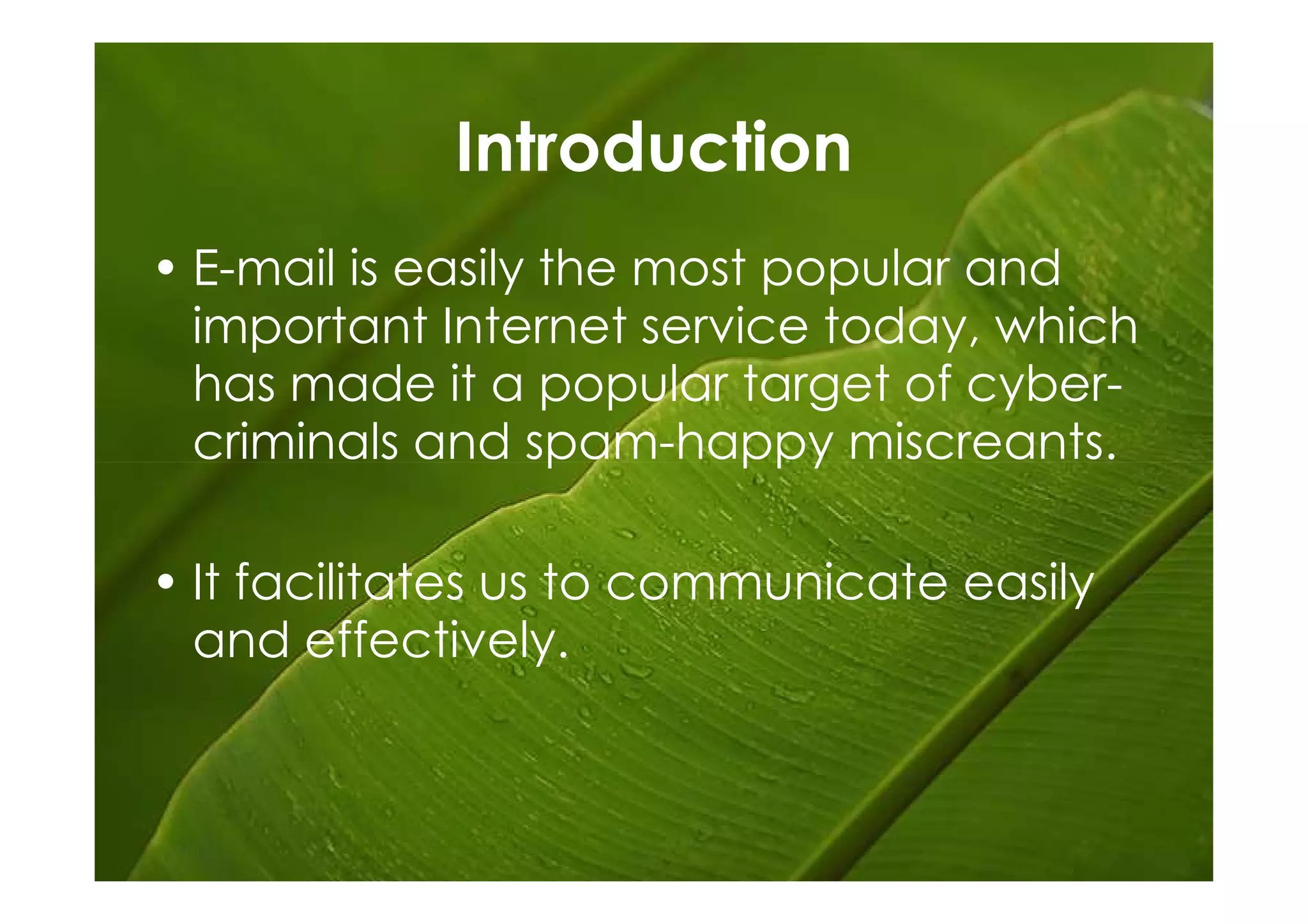 Introduction

• E-mail is easily the most popular and important Internet service today, which has made it a popular target of cyber-criminals and spam-happy miscreants.

• It facilitates us to communicate easily and effectively.